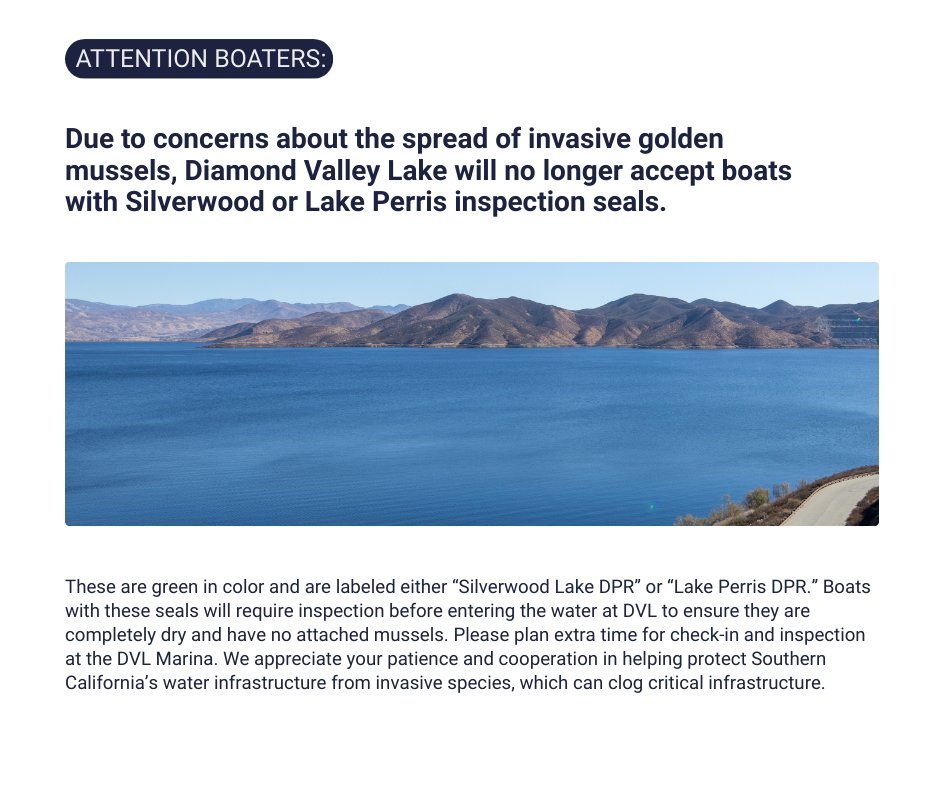 ATTENTION BOATERS:

Due to concerns about the spread of invasive golden mussels, Diamond Valley Lake will no longer accept boats with Silverwood or Lake Perris inspection seals.

These are green in color and are labeled either “Silverwood Lake DPR” or “Lake Perris DPR.” Boats with these seals will require inspection before entering the water at DVL to ensure they are completely dry and have no attached mussels. Please plan extra time for check-in and inspection at the DVL Marina. We appreciate your patience and cooperation in helping protect Southern California’s water infrastructure from invasive species, which can clog critical infrastructure.